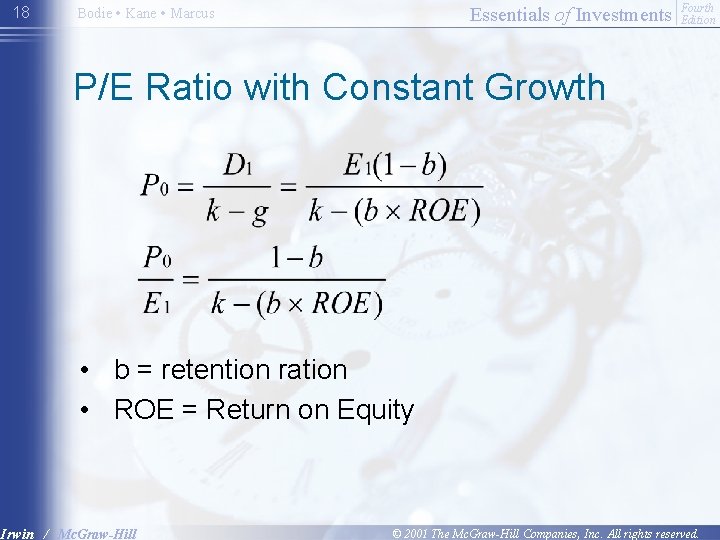 18 Bodie • Kane • Marcus Essentials of Investments Fourth Edition

P/E Ratio with Constant Growth

$P_0 = \frac{D_1}{k-g} = \frac{E_1(1-b)}{k-(b \times ROE)}$

$\frac{P_0}{E_1} = \frac{1-b}{k-(b \times ROE)}$

• b = retention ration
• ROE = Return on Equity

Irwin / McGraw-Hill © 2001 The McGraw-Hill Companies, Inc. All rights reserved.